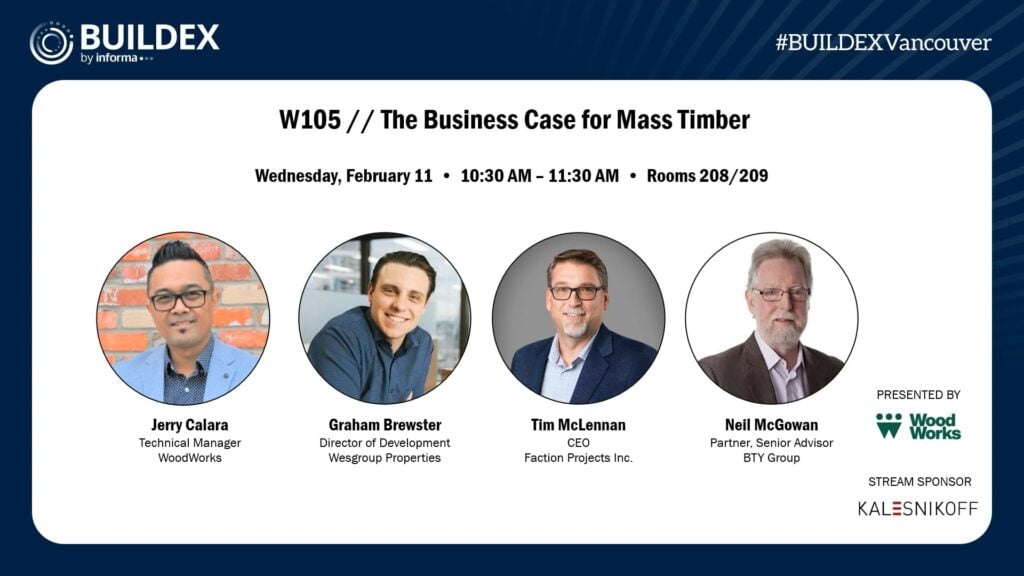 BUILDEX
by informa

#BUILDEXVancouver

W105 // The Business Case for Mass Timber

Wednesday, February 11 • 10:30 AM – 11:30 AM • Rooms 208/209

Jerry Calara
Technical Manager
WoodWorks

Graham Brewster
Director of Development
Wesgroup Properties

Tim McLennan
CEO
Faction Projects Inc.

Neil McGowan
Partner, Senior Advisor
BTY Group

PRESENTED BY
Wood Works

STREAM SPONSOR
KALESNIKOFF